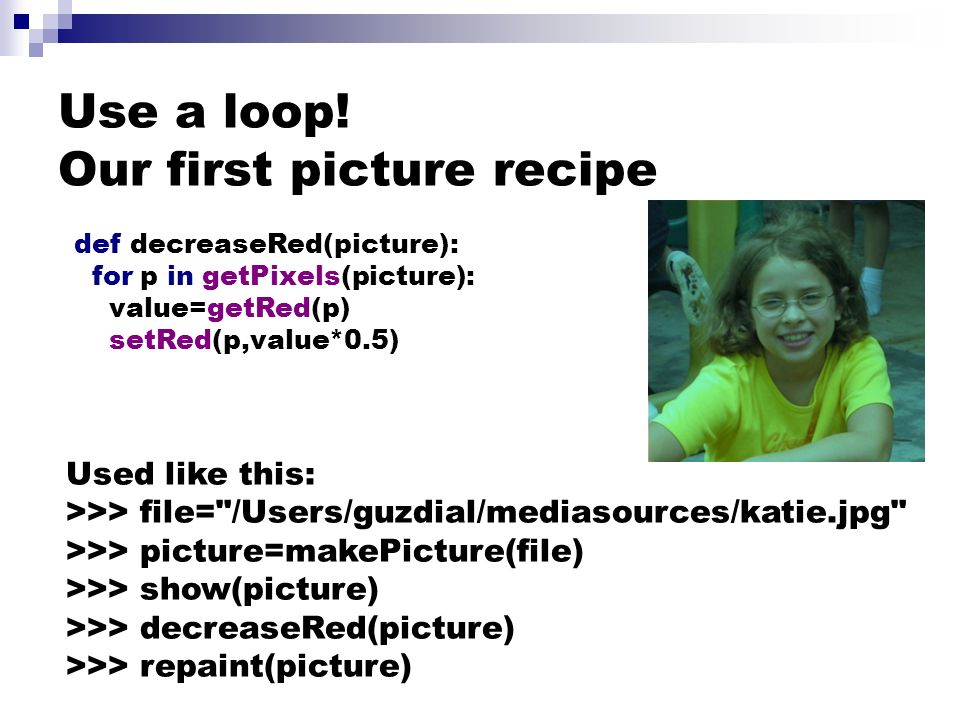 Use a loop!
Our first picture recipe

def decreaseRed(picture):
  for p in getPixels(picture):
    value=getRed(p)
    setRed(p,value*0.5)

Used like this:
>>> file="/Users/guzdial/mediasources/katie.jpg"
>>> picture=makePicture(file)
>>> show(picture)
>>> decreaseRed(picture)
>>> repaint(picture)